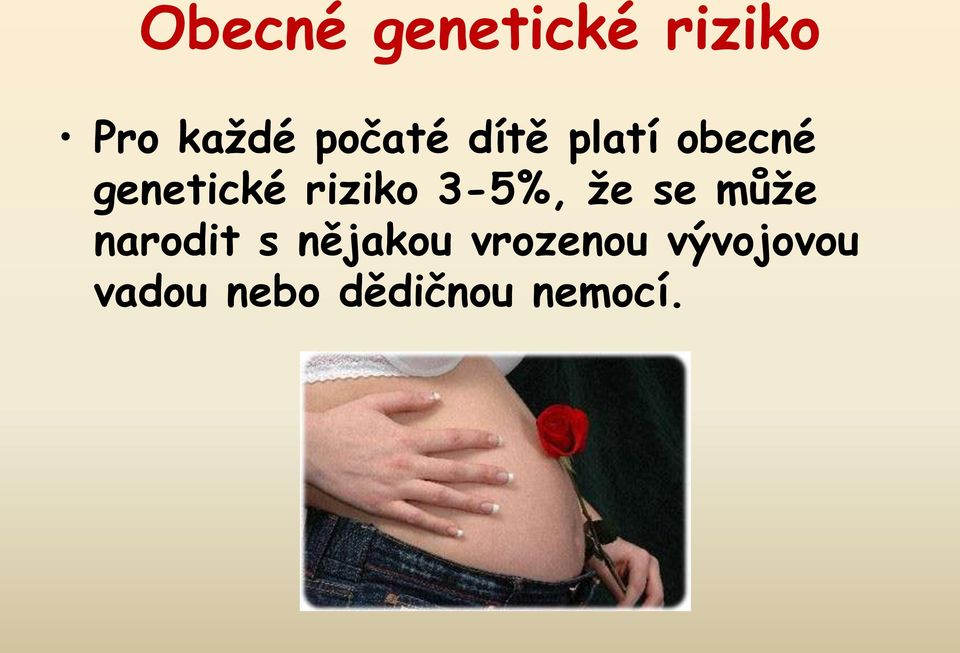 Obecné genetické riziko

• Pro každé počaté dítě platí obecné genetické riziko 3-5%, že se může narodit s nějakou vrozenou vývojovou vadou nebo dědičnou nemocí.